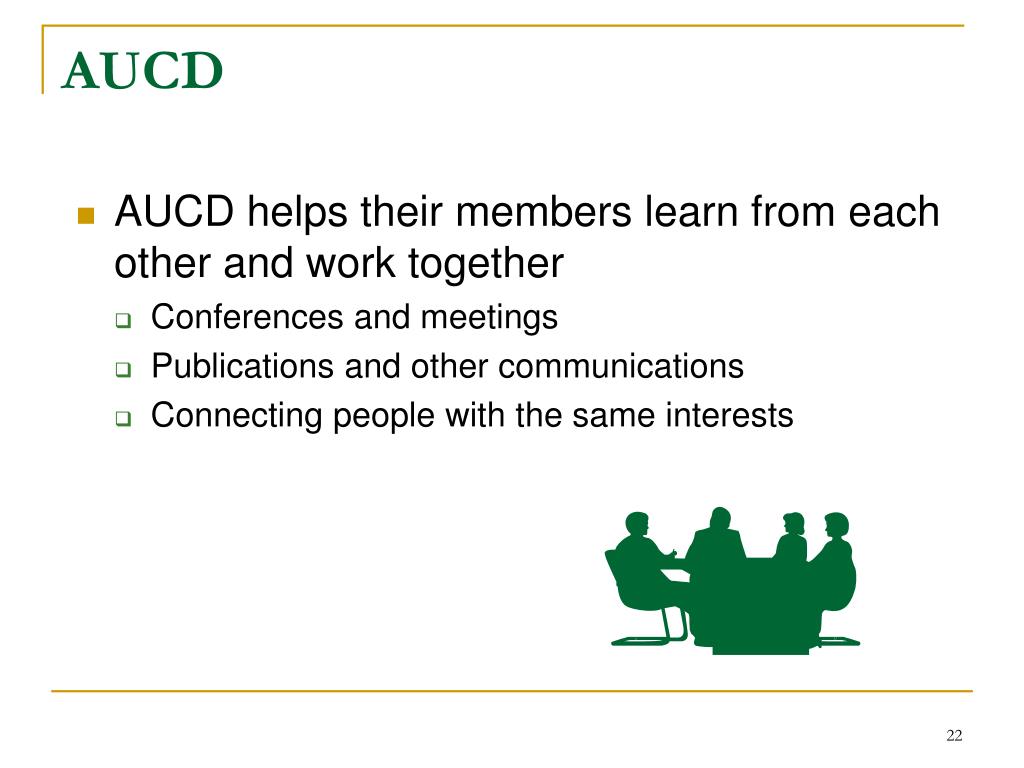 AUCD

AUCD helps their members learn from each other and work together

Conferences and meetings

Publications and other communications

Connecting people with the same interests

22